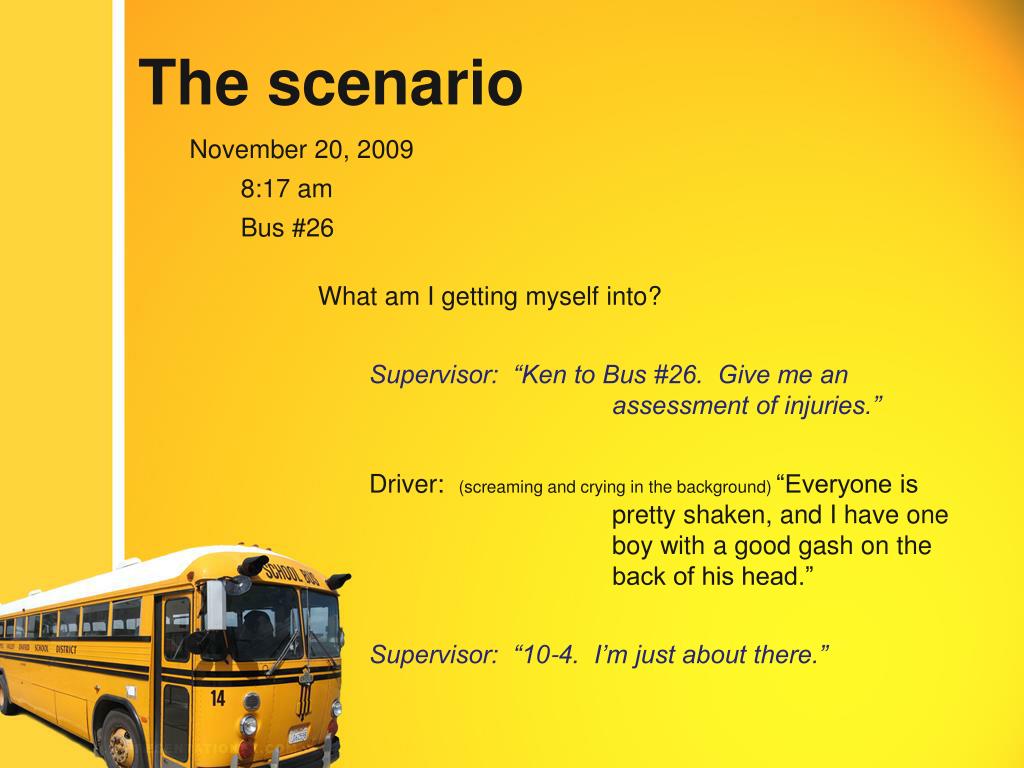 The scenario

November 20, 2009

8:17 am

Bus #26

What am I getting myself into?

Supervisor: “Ken to Bus #26. Give me an assessment of injuries.”

Driver: (screaming and crying in the background) “Everyone is pretty shaken, and I have one boy with a good gash on the back of his head.”

Supervisor: “10-4. I’m just about there.”

SCHOOL BUS

SCHOOL DISTRICT

14